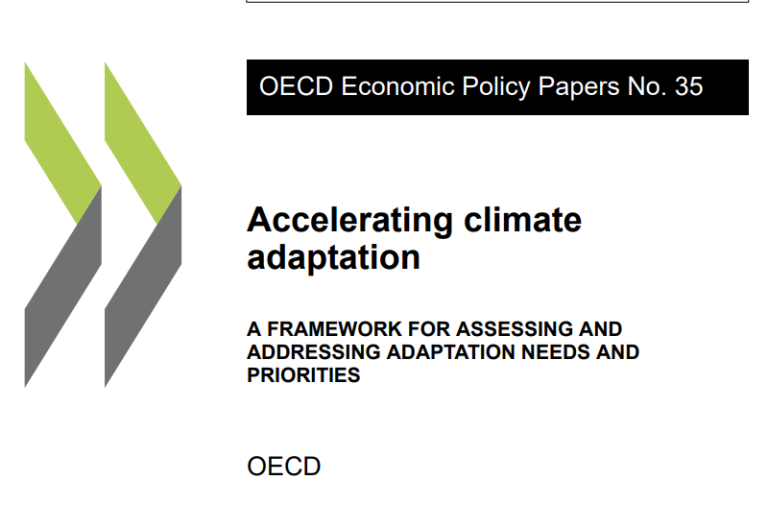 OECD Economic Policy Papers No. 35

Accelerating climate adaptation

A FRAMEWORK FOR ASSESSING AND ADDRESSING ADAPTATION NEEDS AND PRIORITIES

OECD